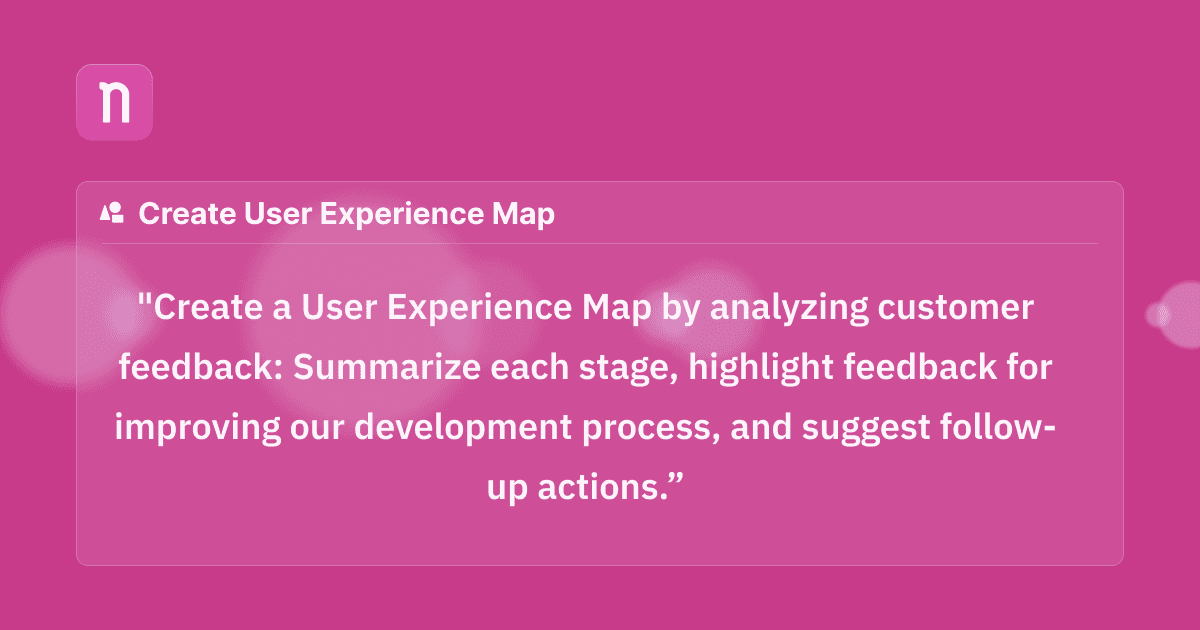 n

Create User Experience Map

"Create a User Experience Map by analyzing customer feedback: Summarize each stage, highlight feedback for improving our development process, and suggest follow-up actions.”